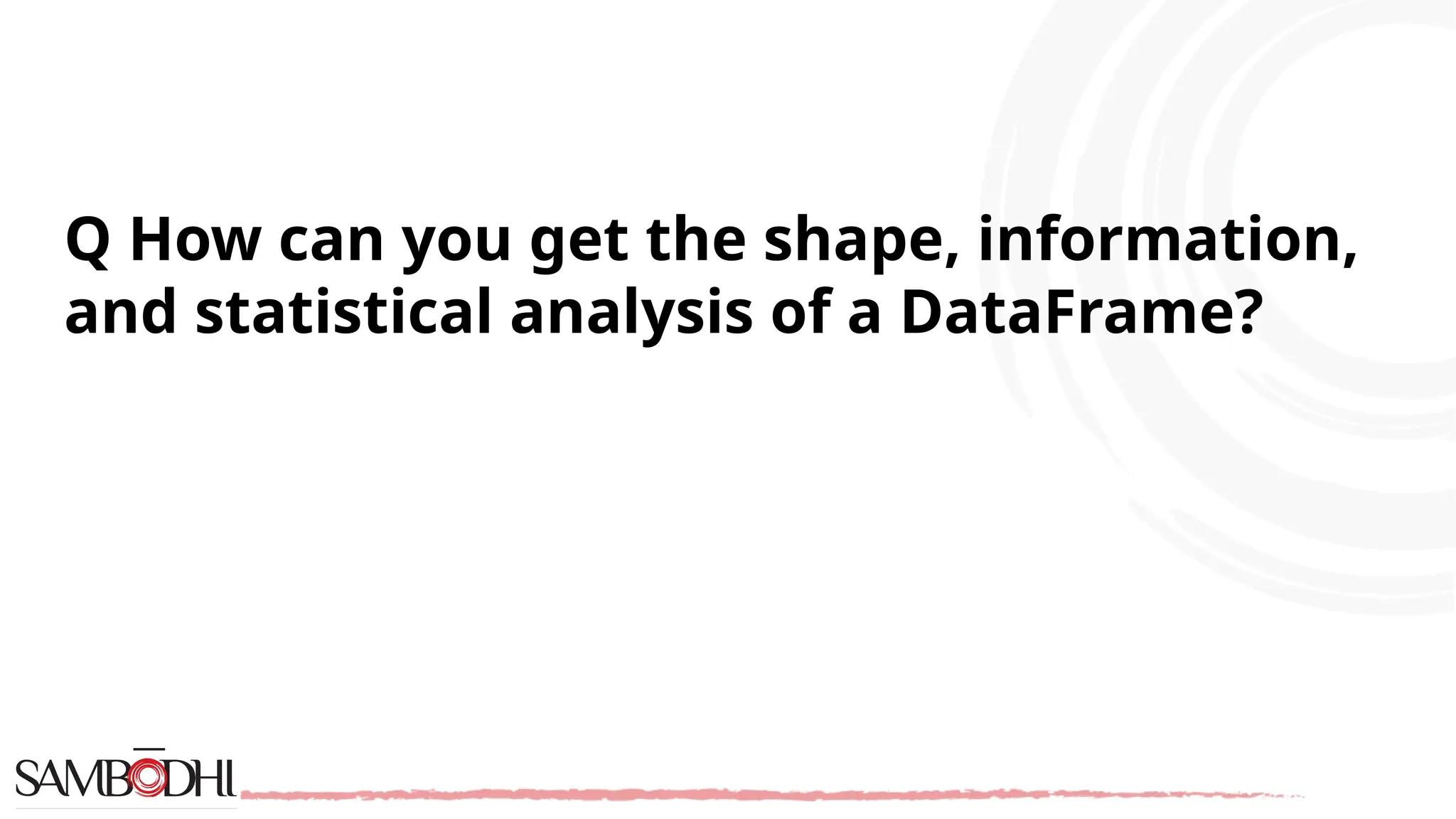 Q How can you get the shape, information, and statistical analysis of a DataFrame?

SAMBŌDHI